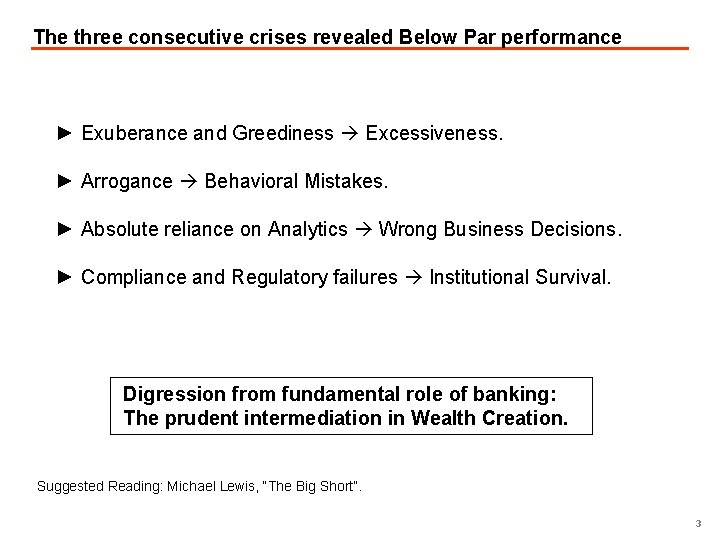 The three consecutive crises revealed Below Par performance

► Exuberance and Greediness → Excessiveness.

► Arrogance → Behavioral Mistakes.

► Absolute reliance on Analytics → Wrong Business Decisions.

► Compliance and Regulatory failures → Institutional Survival.

Digression from fundamental role of banking: The prudent intermediation in Wealth Creation.

Suggested Reading: Michael Lewis, "The Big Short".

3